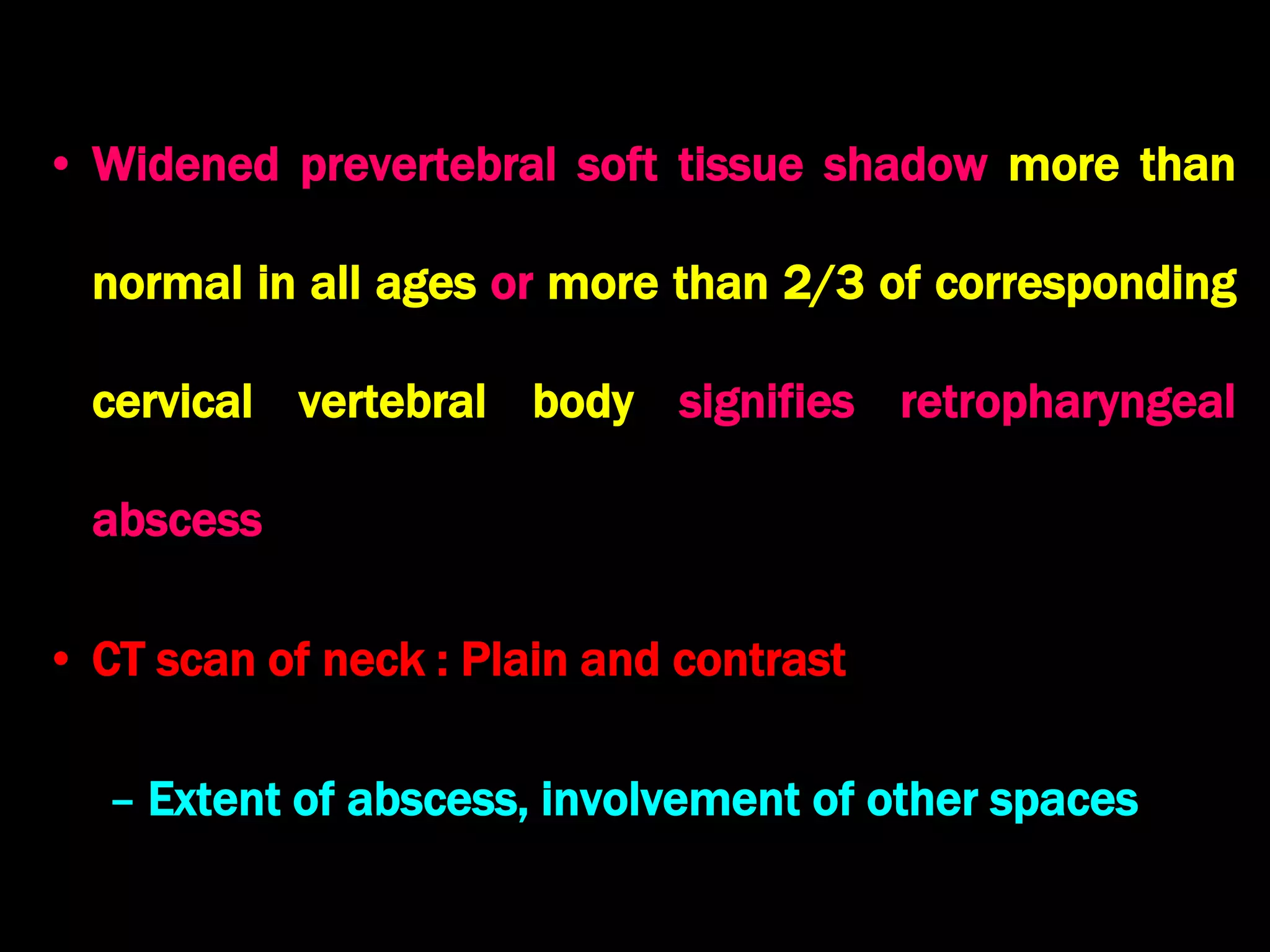 • Widened prevertebral soft tissue shadow more than normal in all ages or more than 2/3 of corresponding cervical vertebral body signifies retropharyngeal abscess

• CT scan of neck : Plain and contrast

– Extent of abscess, involvement of other spaces